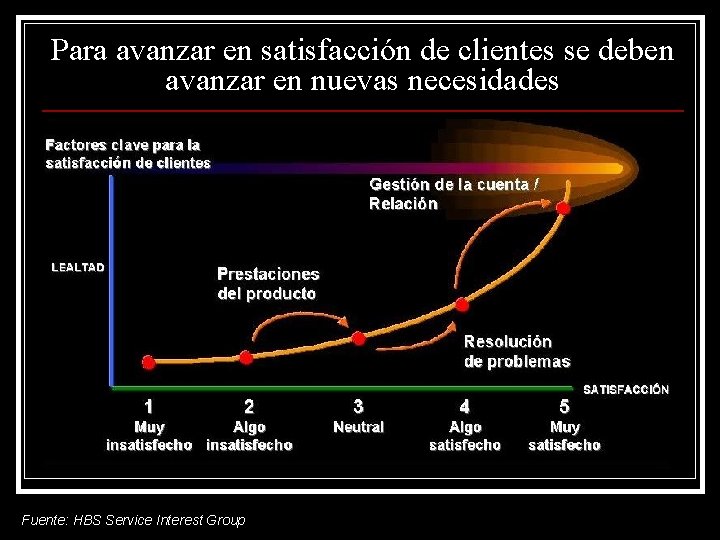 Para avanzar en satisfacción de clientes se deben avanzar en nuevas necesidades

Factores clave para la satisfacción de clientes

Gestión de la cuenta / Relación

LEALTAD

Prestaciones del producto

Resolución de problemas

SATISFACCIÓN

1
Muy insatisfecho

2
Algo insatisfecho

3
Neutral

4
Algo satisfecho

5
Muy satisfecho

Fuente: HBS Service Interest Group